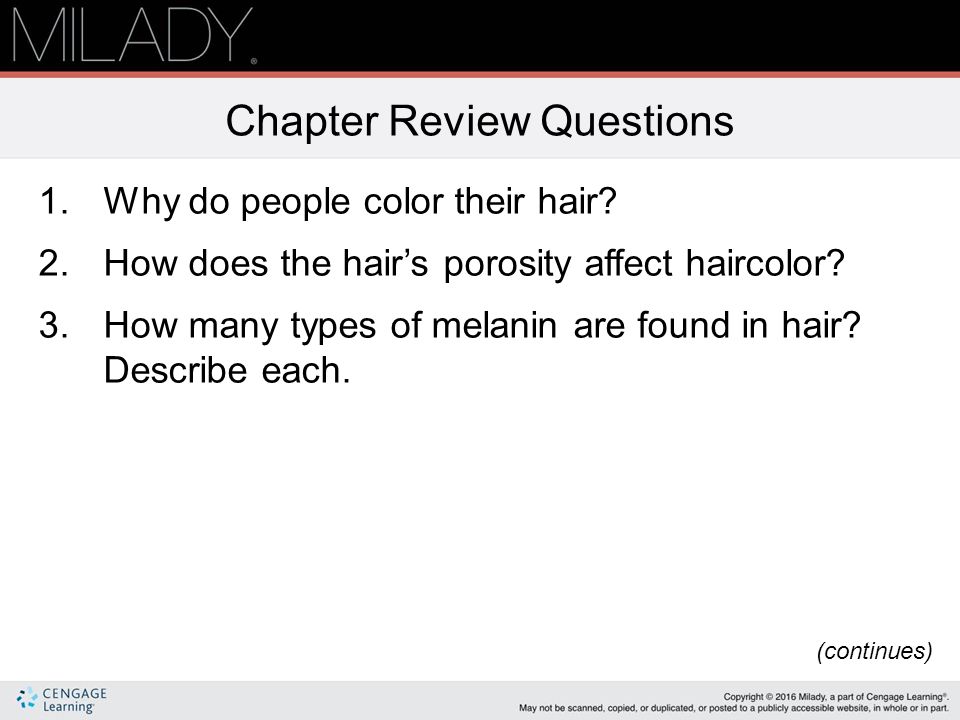 MILADY®

Chapter Review Questions

1. Why do people color their hair?
2. How does the hair's porosity affect haircolor?
3. How many types of melanin are found in hair? Describe each.

(continues)

CENGAGE Learning®

Copyright © 2016 Milady, a part of Cengage Learning®. May not be scanned, copied, or duplicated, or posted to a publicly accessible website, in whole or in part.